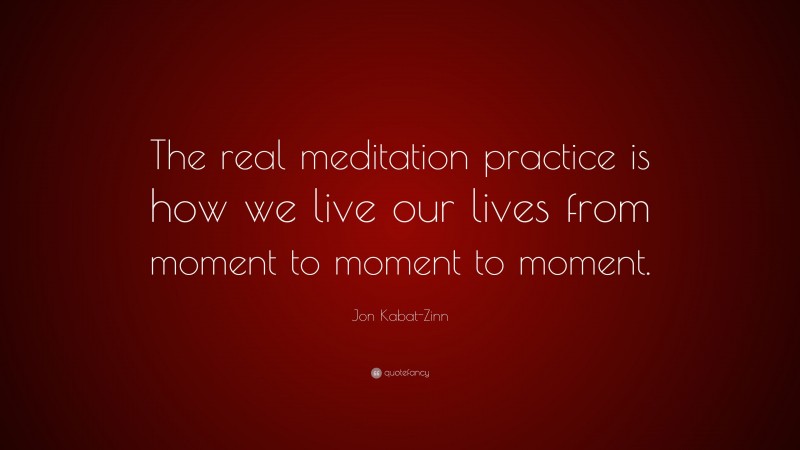 The real meditation practice is how we live our lives from moment to moment to moment.

Jon Kabat-Zinn

quotefancy